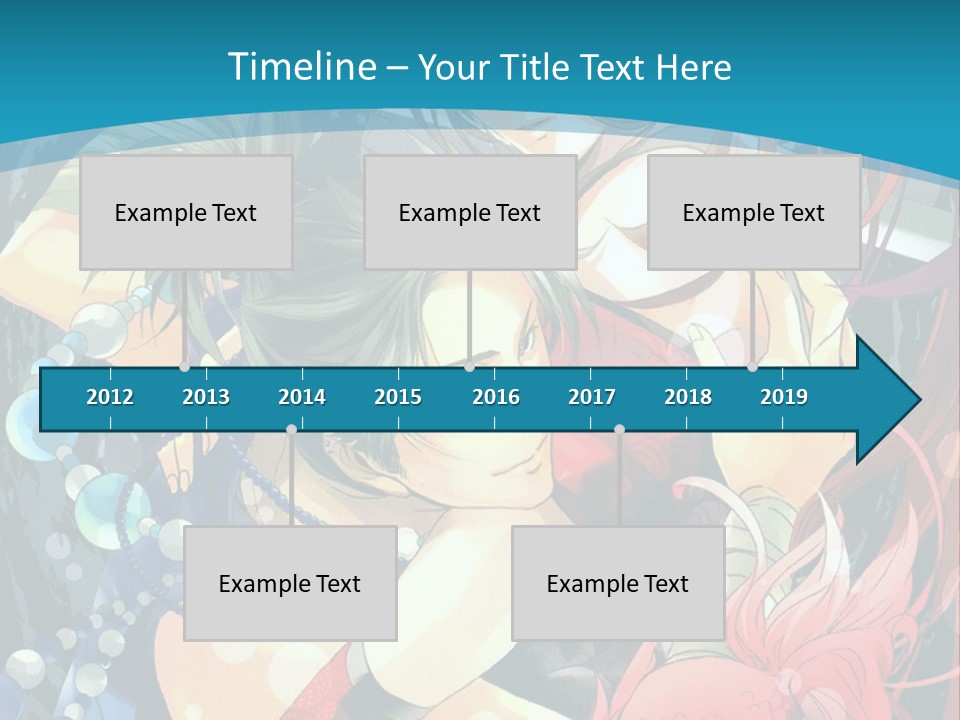 Timeline – Your Title Text Here

Example Text

Example Text

Example Text

2012 2013 2014 2015 2016 2017 2018 2019

Example Text

Example Text